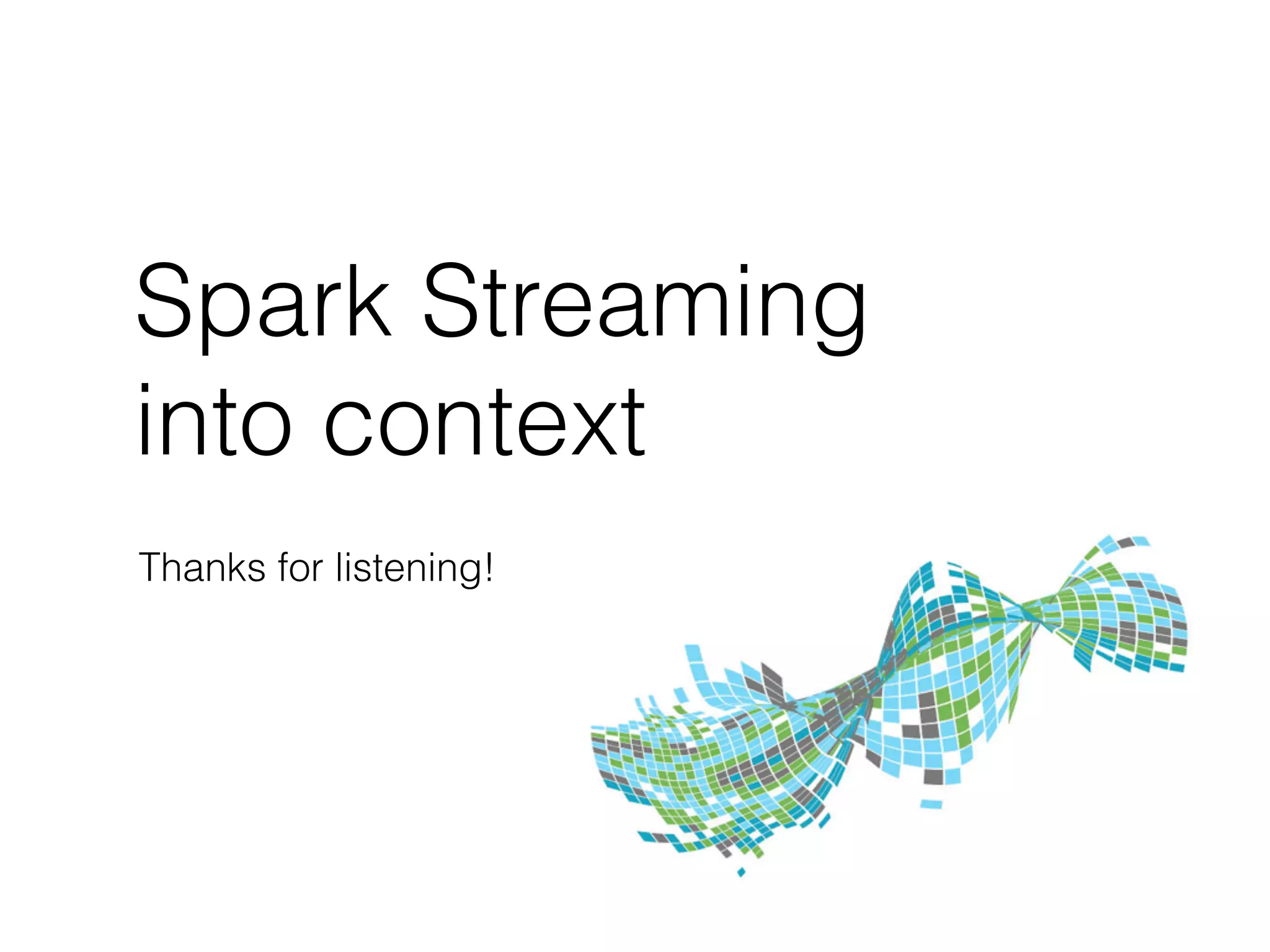 Spark Streaming into context

Thanks for listening!